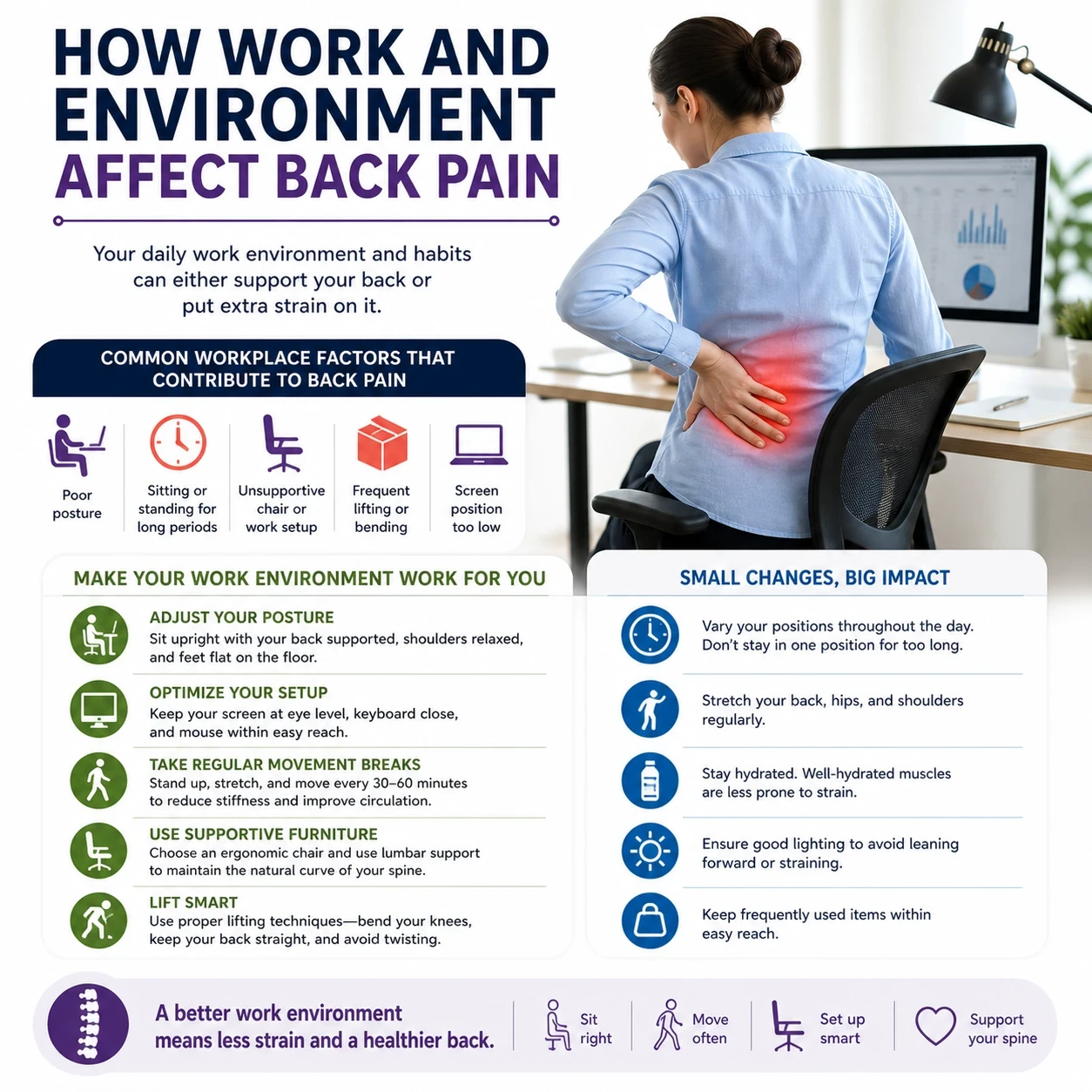 HOW WORK AND ENVIRONMENT AFFECT BACK PAIN

Your daily work environment and habits can either support your back or put extra strain on it.

COMMON WORKPLACE FACTORS THAT CONTRIBUTE TO BACK PAIN

Poor posture

Sitting or standing for long periods

Unsupportive chair or work setup

Frequent lifting or bending

Screen position too low

MAKE YOUR WORK ENVIRONMENT WORK FOR YOU

ADJUST YOUR POSTURE
Sit upright with your back supported, shoulders relaxed, and feet flat on the floor.

OPTIMIZE YOUR SETUP
Keep your screen at eye level, keyboard close, and mouse within easy reach.

TAKE REGULAR MOVEMENT BREAKS
Stand up, stretch, and move every 30–60 minutes to reduce stiffness and improve circulation.

USE SUPPORTIVE FURNITURE
Choose an ergonomic chair and use lumbar support to maintain the natural curve of your spine.

LIFT SMART
Use proper lifting techniques—bend your knees, keep your back straight, and avoid twisting.

SMALL CHANGES, BIG IMPACT

Vary your positions throughout the day. Don't stay in one position for too long.

Stretch your back, hips, and shoulders regularly.

Stay hydrated. Well-hydrated muscles are less prone to strain.

Ensure good lighting to avoid leaning forward or straining.

Keep frequently used items within easy reach.

A better work environment means less strain and a healthier back.

Sit right

Move often

Set up smart

Support your spine